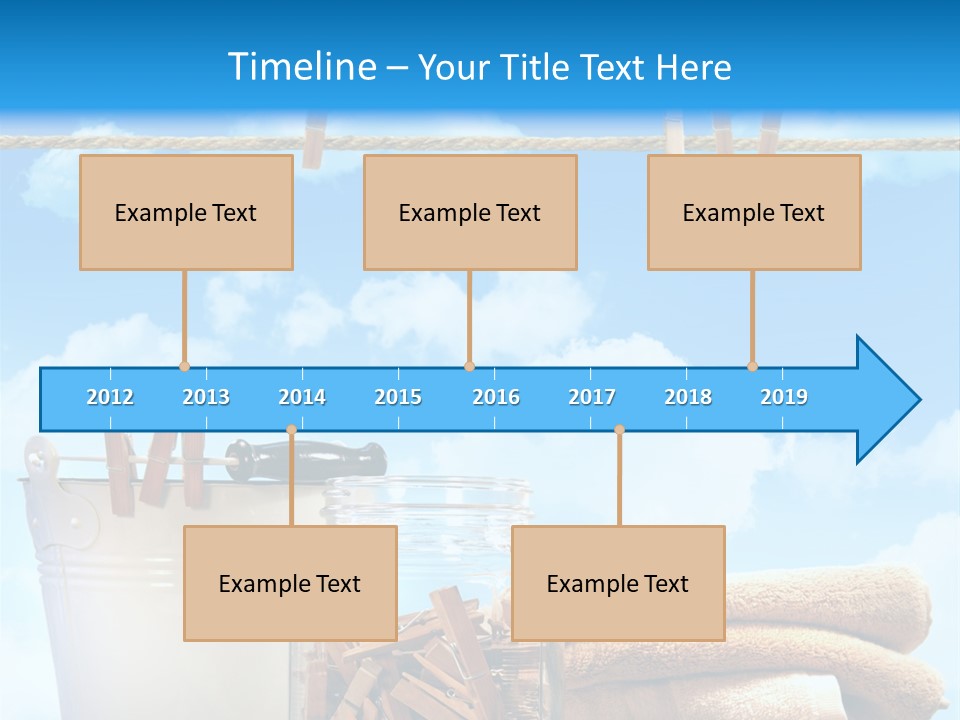 Timeline – Your Title Text Here

Example Text

Example Text

Example Text

2012 2013 2014 2015 2016 2017 2018 2019

Example Text

Example Text